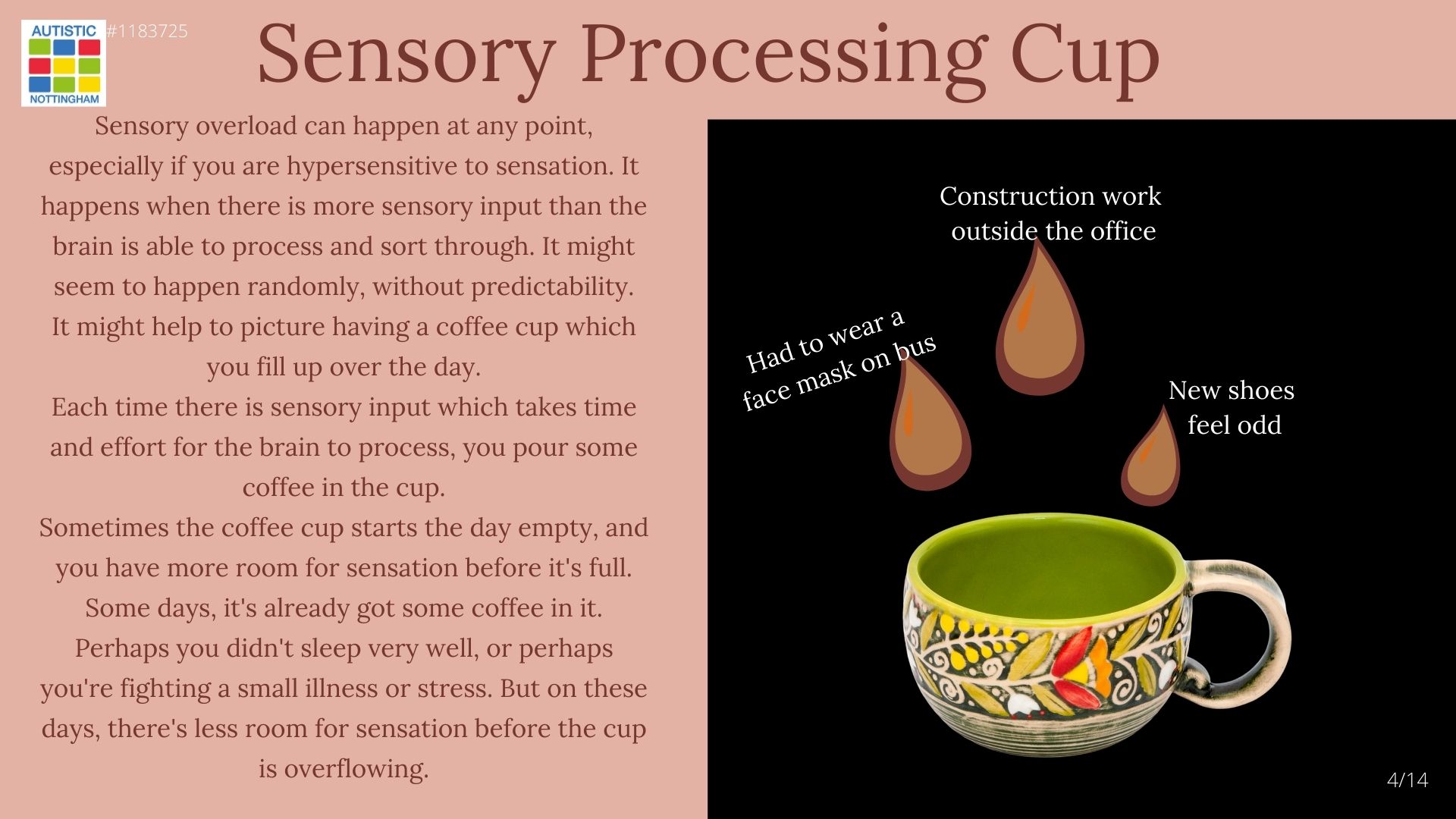 AUTISTIC NOTTINGHAM #1183725

Sensory Processing Cup

Sensory overload can happen at any point, especially if you are hypersensitive to sensation. It happens when there is more sensory input than the brain is able to process and sort through. It might seem to happen randomly, without predictability. It might help to picture having a coffee cup which you fill up over the day.
Each time there is sensory input which takes time and effort for the brain to process, you pour some coffee in the cup.
Sometimes the coffee cup starts the day empty, and you have more room for sensation before it's full. Some days, it's already got some coffee in it. Perhaps you didn't sleep very well, or perhaps you're fighting a small illness or stress. But on these days, there's less room for sensation before the cup is overflowing.

Construction work outside the office

Had to wear a face mask on bus

New shoes feel odd

4/14